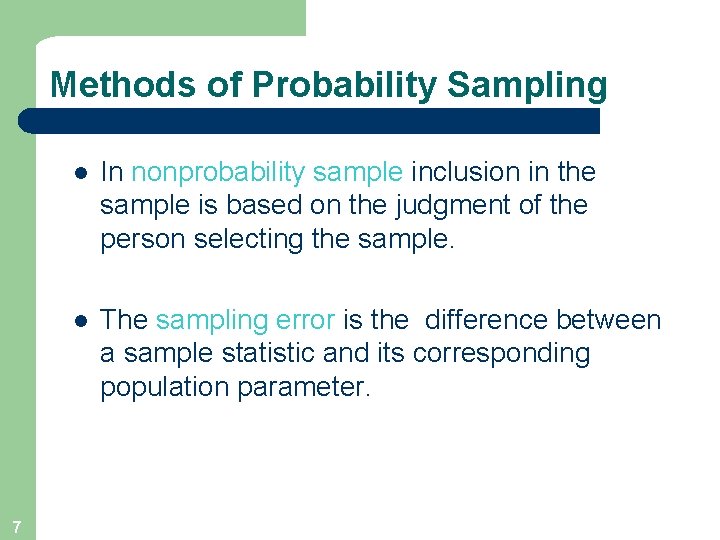 Methods of Probability Sampling

- In nonprobability sample inclusion in the sample is based on the judgment of the person selecting the sample.

- The sampling error is the difference between a sample statistic and its corresponding population parameter.

7